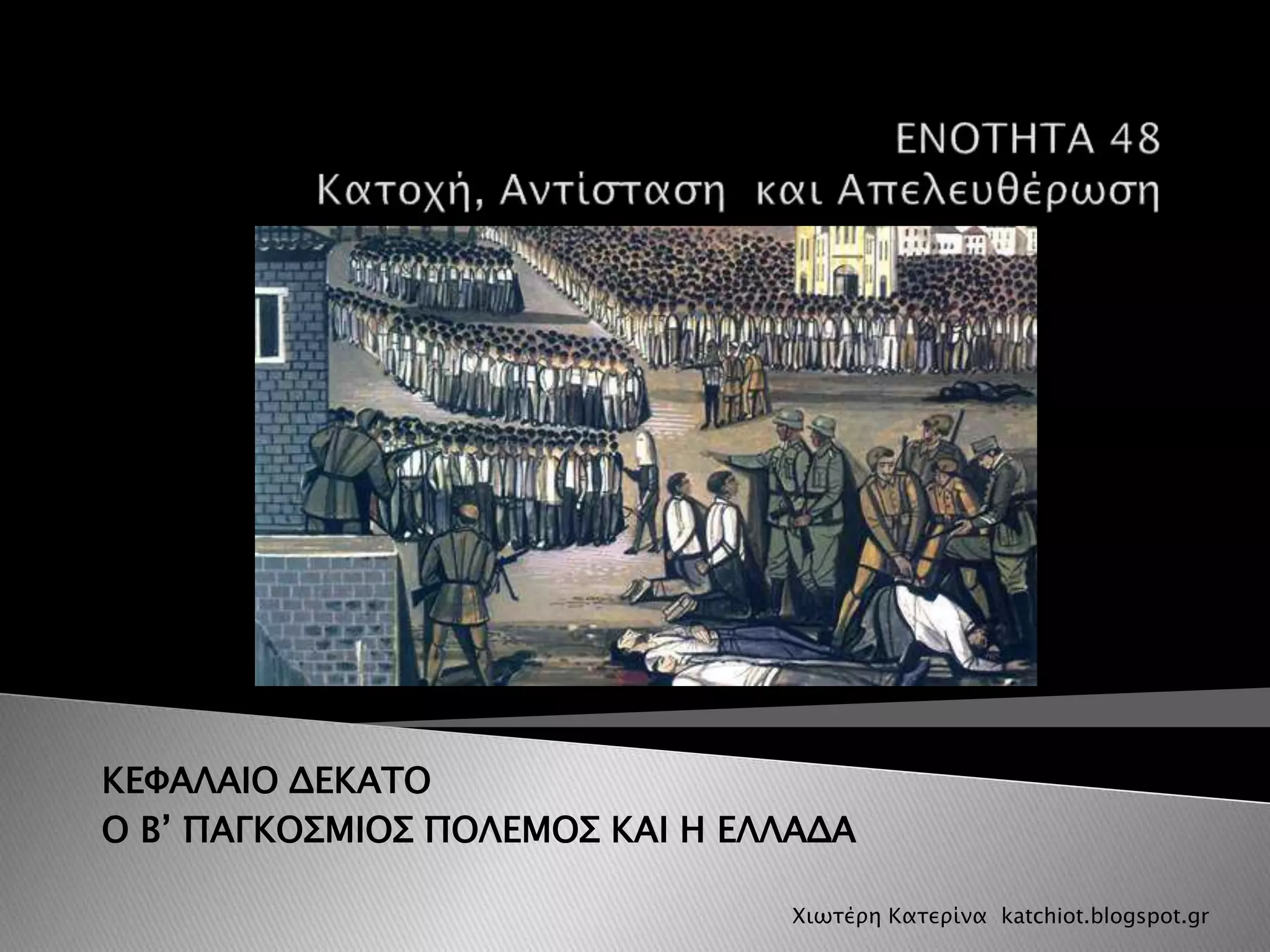 ΕΝΟΤΗΤΑ 48
Κατοχή, Αντίσταση και Απελευθέρωση

ΚΕΦΑΛΑΙΟ ΔΕΚΑΤΟ
Ο Β’ ΠΑΓΚΟΣΜΙΟΣ ΠΟΛΕΜΟΣ ΚΑΙ Η ΕΛΛΑΔΑ

Χιωτέρη Κατερίνα katchiot.blogspot.gr